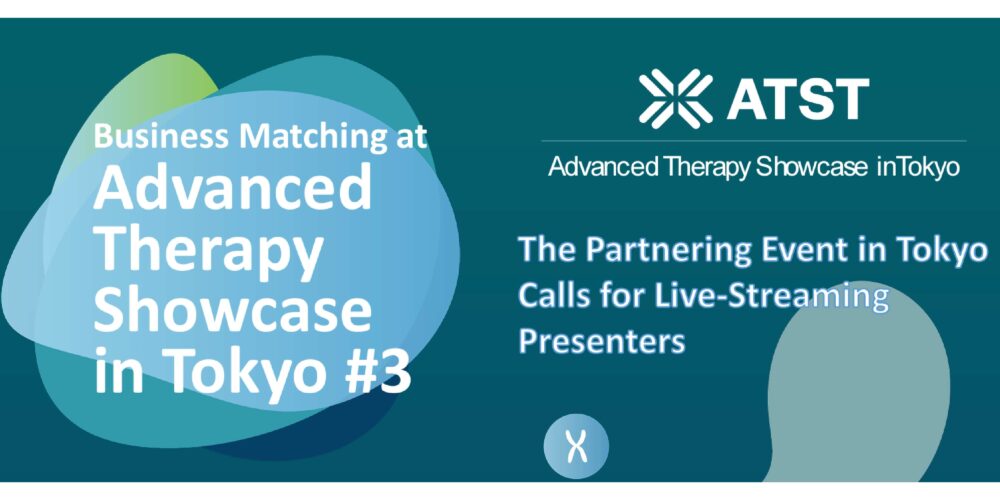 Business Matching at
Advanced Therapy Showcase in Tokyo #3

ATST

Advanced Therapy Showcase inTokyo

The Partnering Event in Tokyo Calls for Live-Streaming Presenters